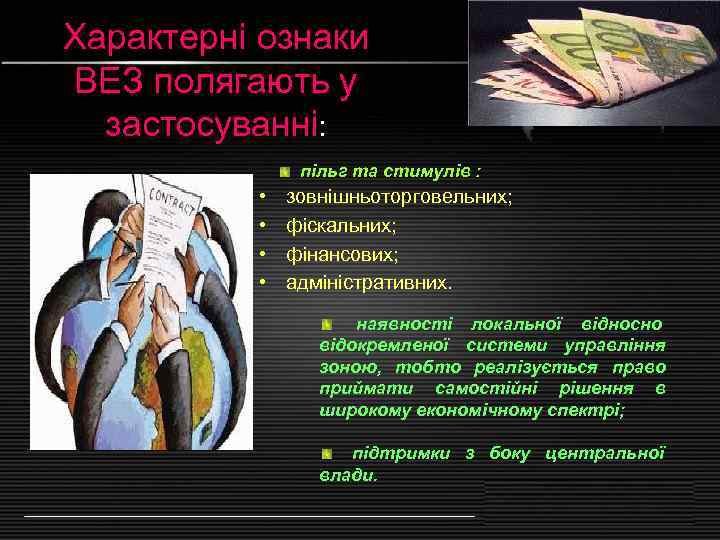 Характерні ознаки ВЕЗ полягають у застосуванні:

CONTRACT

пільг та стимулів :

• зовнішньоторговельних;
• фіскальних;
• фінансових;
• адміністративних.

наявності локальної відносно відокремленої системи управління зоною, тобто реалізується право приймати самостійні рішення в широкому економічному спектрі;

підтримки з боку центральної влади.